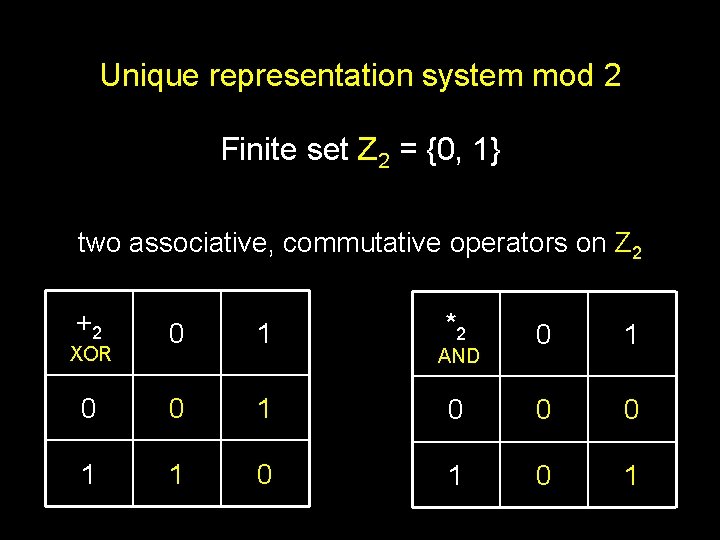 Unique representation system mod 2

Finite set $Z_2$ = {0, 1}

two associative, commutative operators on $Z_2$

| $+_2$ XOR | 0 | 1 |
|---|---|---|
| 0 | 0 | 1 |
| 1 | 1 | 0 |

| $*_2$ AND | 0 | 1 |
|---|---|---|
| 0 | 0 | 0 |
| 1 | 0 | 1 |